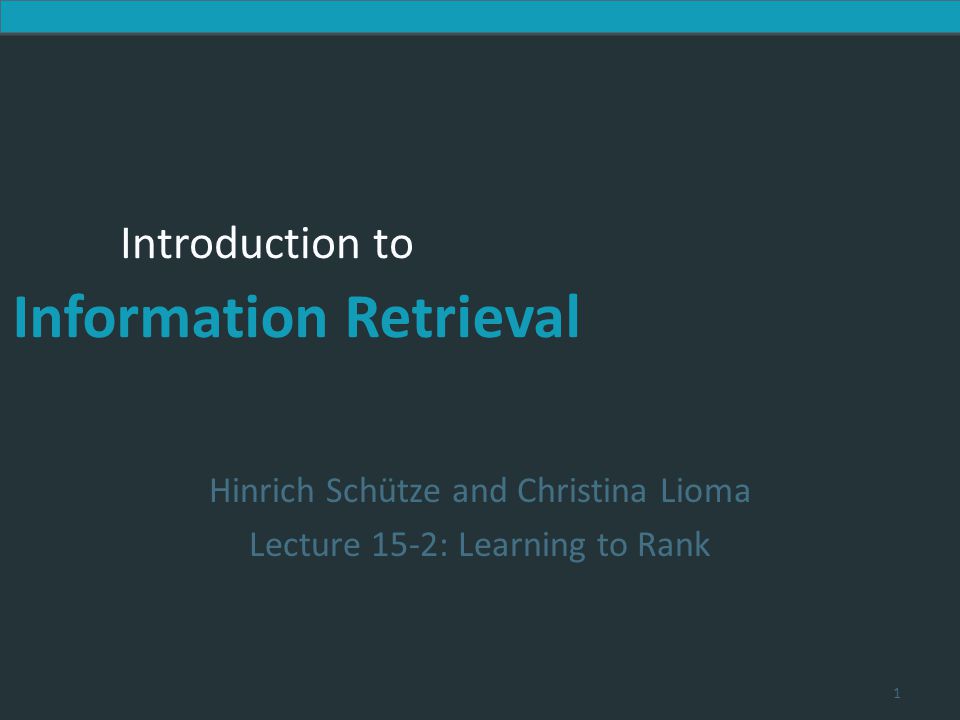 Introduction to

Information Retrieval

Hinrich Schütze and Christina Lioma

Lecture 15-2: Learning to Rank

1